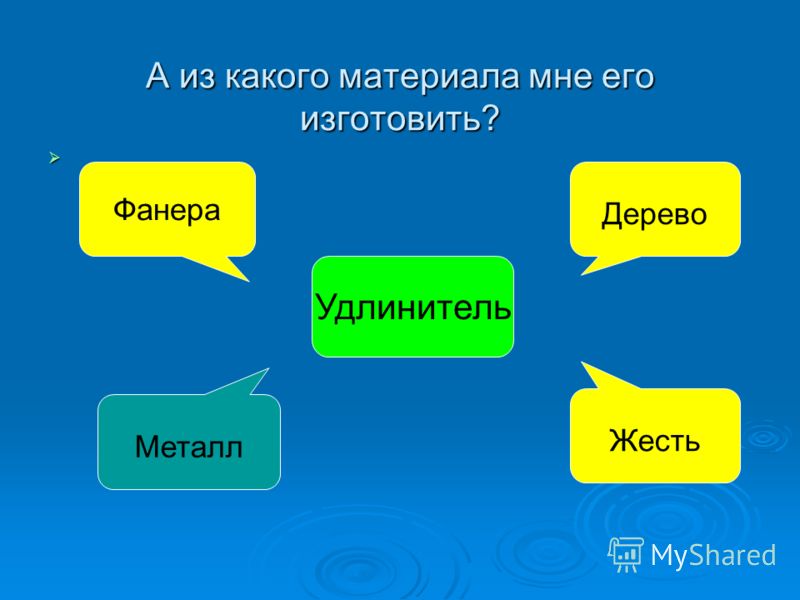 А из какого материала мне его изготовить?

Фанера

Дерево

Удлинитель

Металл

Жесть

MyShared